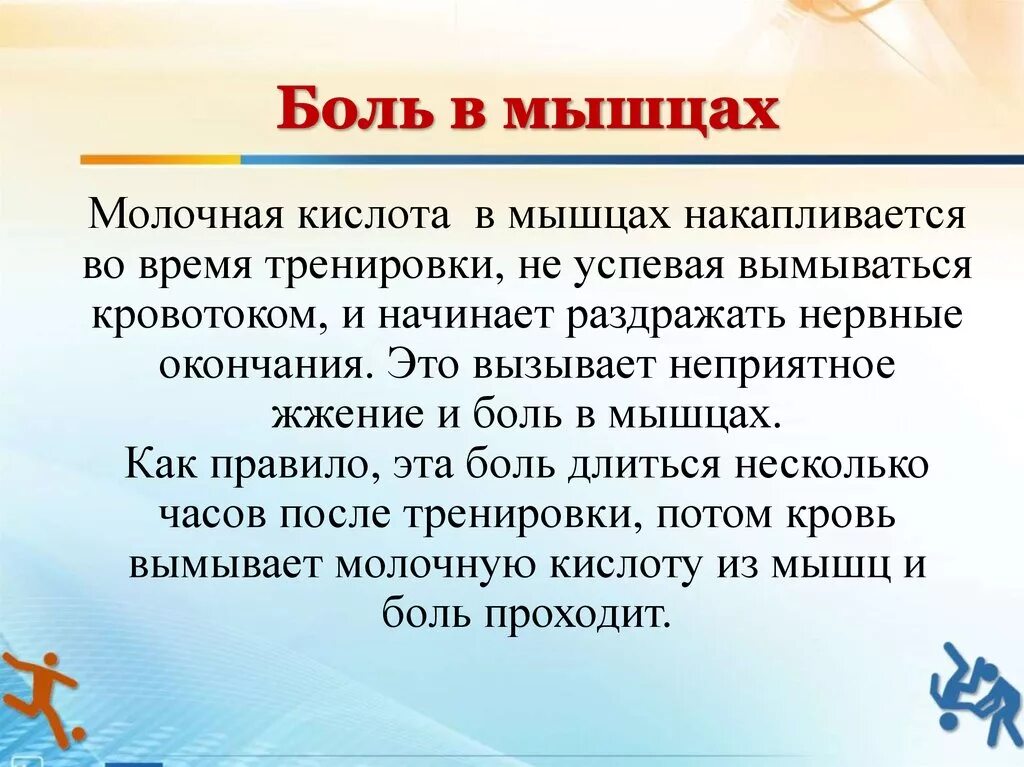 Боль в мышцах

Молочная кислота в мышцах накапливается во время тренировки, не успевая вымываться кровотоком, и начинает раздражать нервные окончания. Это вызывает неприятное жжение и боль в мышцах.
Как правило, эта боль длиться несколько часов после тренировки, потом кровь вымывает молочную кислоту из мышц и боль проходит.